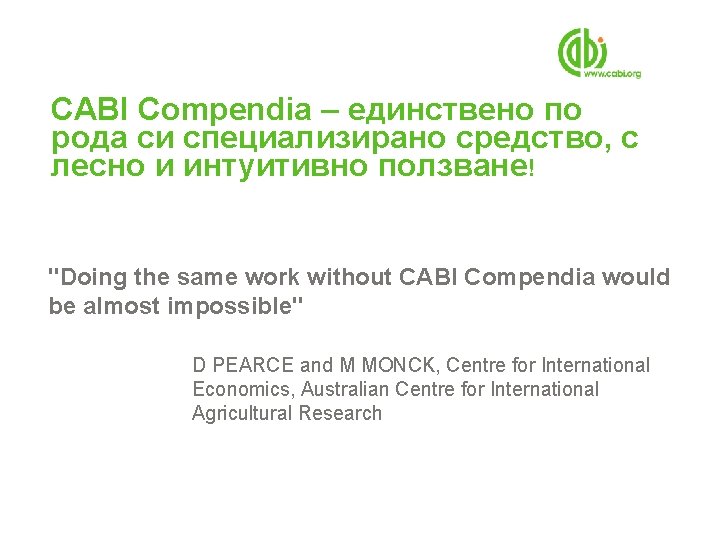 cabi
www.cabi.org

CABI Compendia – единствено по рода си специализирано средство, с лесно и интуитивно ползване!

"Doing the same work without CABI Compendia would be almost impossible"

D PEARCE and M MONCK, Centre for International Economics, Australian Centre for International Agricultural Research